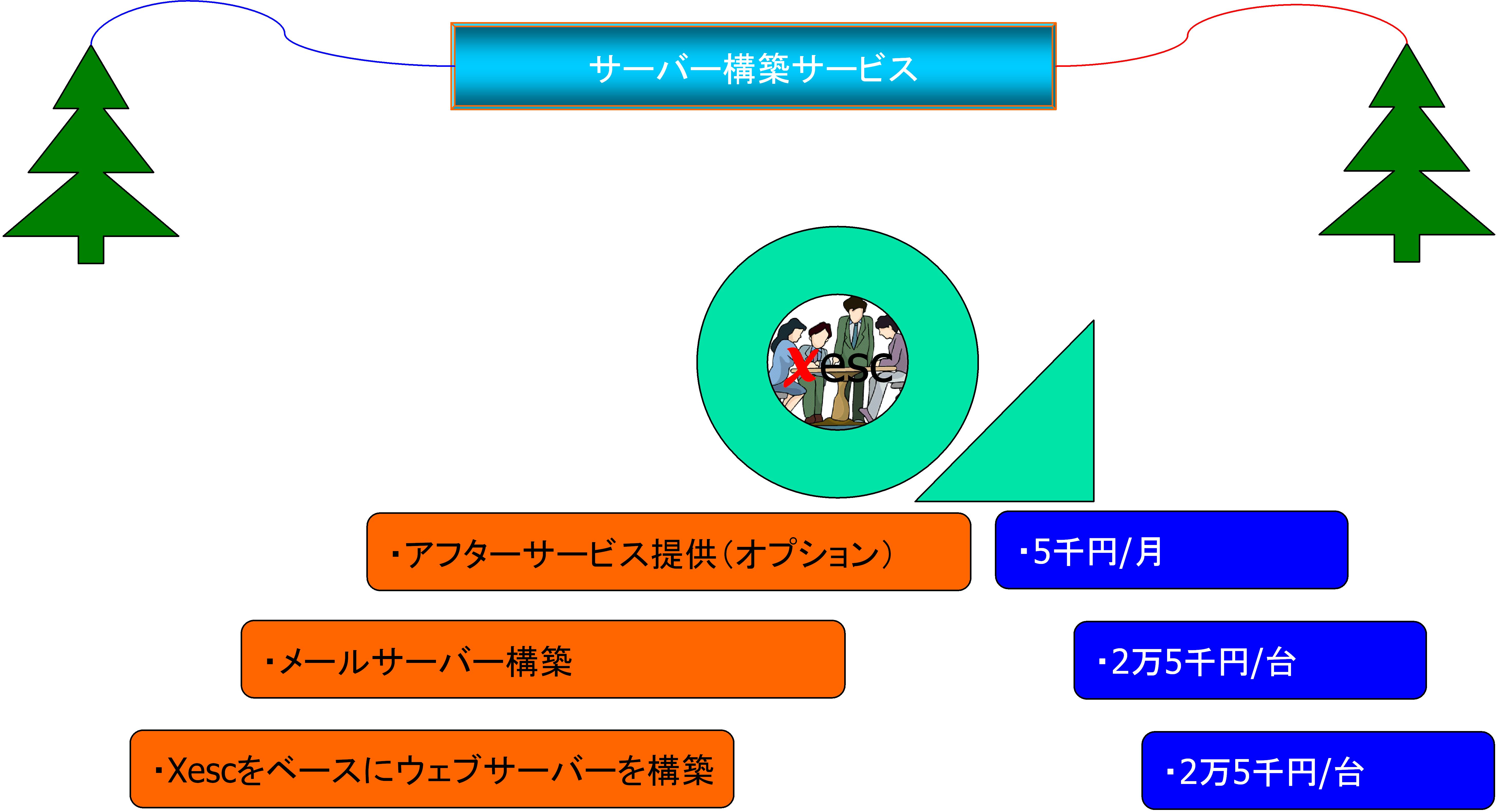 サーバー構築サービス

Xesc

・アフターサービス提供(オプション)

・5千円/月

・メールサーバー構築

・2万5千円/台

・Xescをベースにウェブサーバーを構築

・2万5千円/台